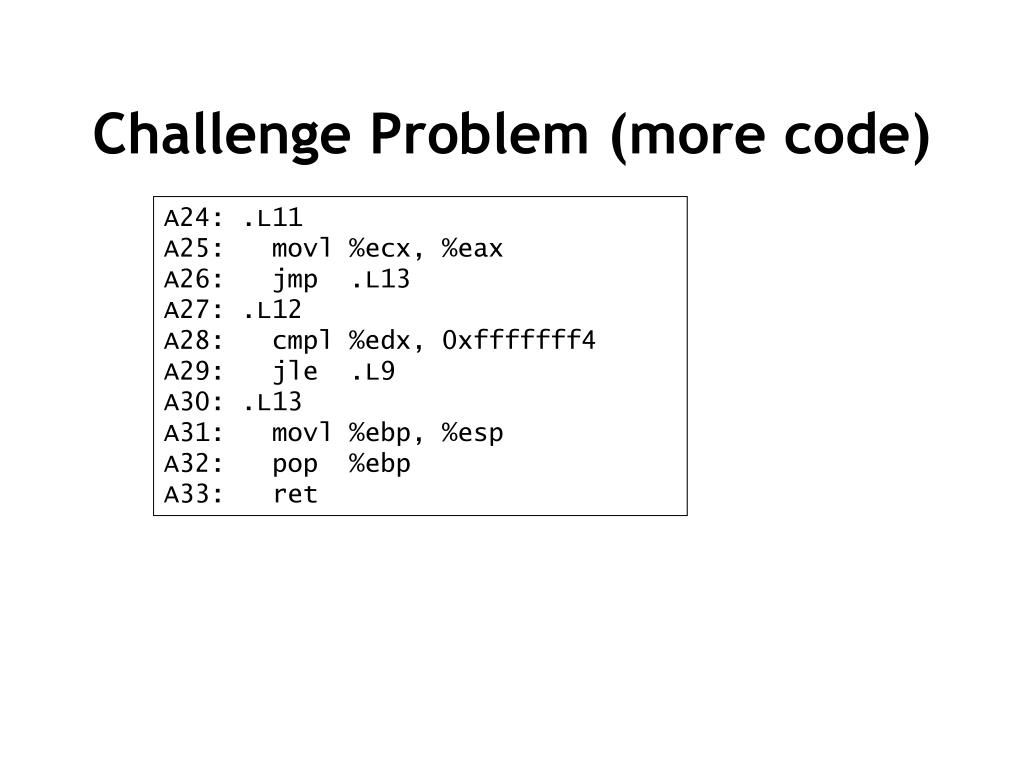 Challenge Problem (more code)

A24: .L11
A25:   movl %ecx, %eax
A26:   jmp  .L13
A27: .L12
A28:   cmpl %edx, 0xfffffff4
A29:   jle  .L9
A30: .L13
A31:   movl %ebp, %esp
A32:   pop  %ebp
A33:   ret